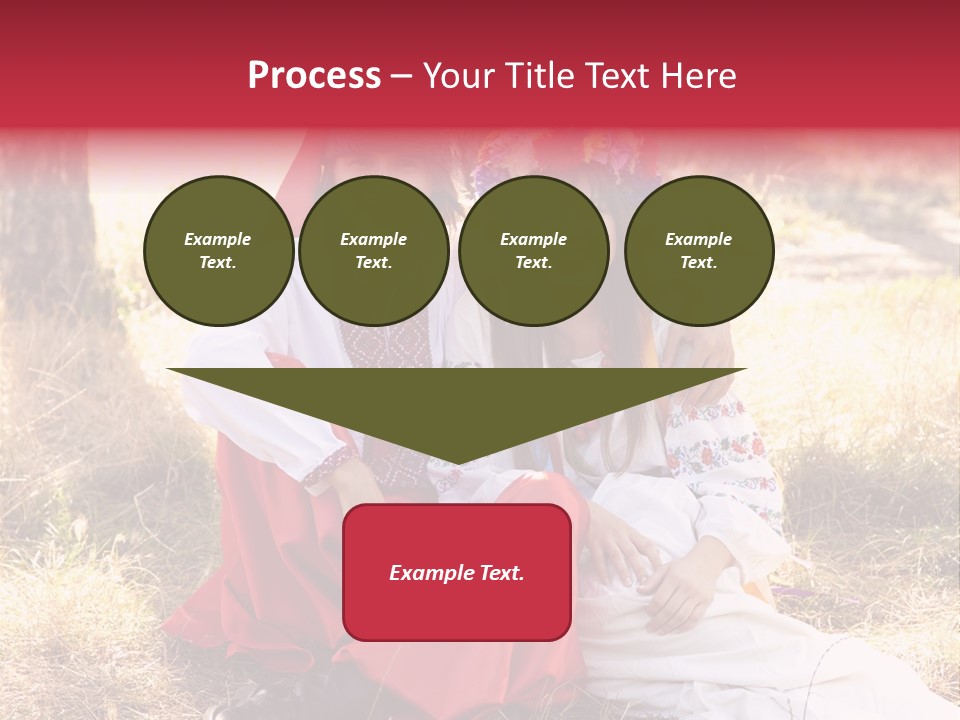 Process – Your Title Text Here

Example Text.

Example Text.

Example Text.

Example Text.

Example Text.